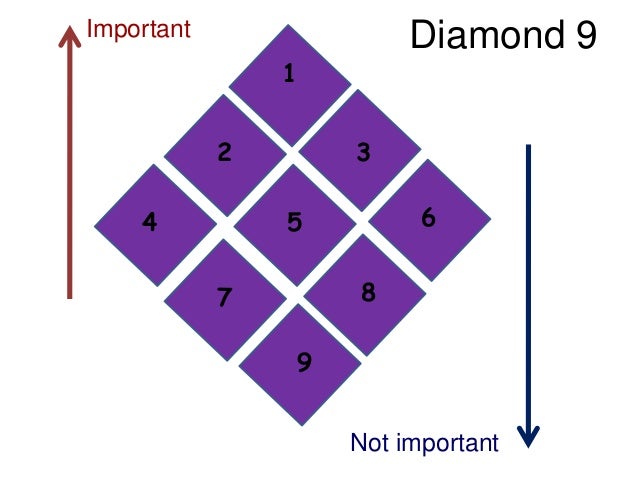 Important

Diamond 9

1

2

3

4

5

6

7

8

9

Not important